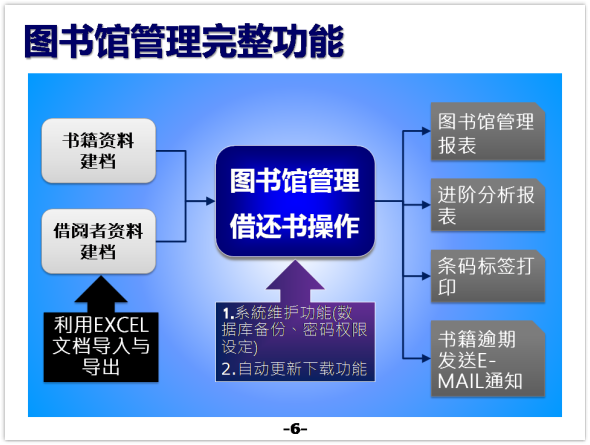 图书馆管理完整功能

书籍资料建档

借阅者资料建档

利用EXCEL文档导入与导出

图书馆管理借还书操作

1.系統维护功能(数据库备份、密码权限设定)

2.自动更新下载功能

图书馆管理报表

进阶分析报表

条码标签打印

书籍逾期发送E-MAIL通知

-6-